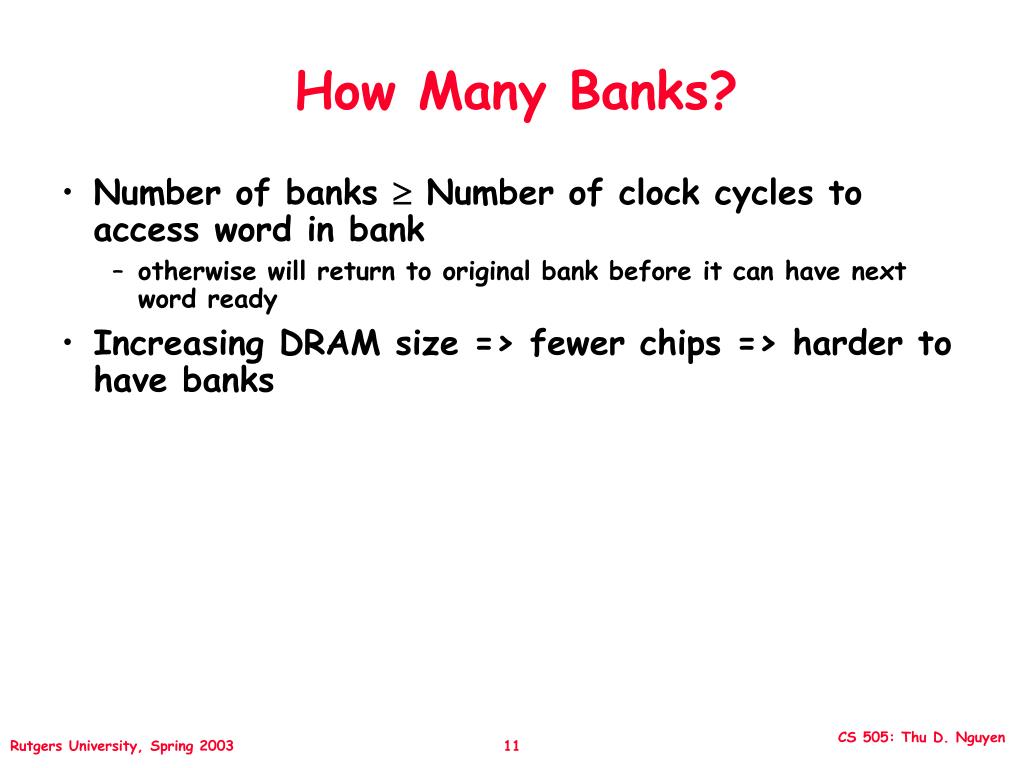 How Many Banks?

• Number of banks $\geq$ Number of clock cycles to access word in bank

– otherwise will return to original bank before it can have next word ready

• Increasing DRAM size => fewer chips => harder to have banks

Rutgers University, Spring 2003

11

CS 505: Thu D. Nguyen